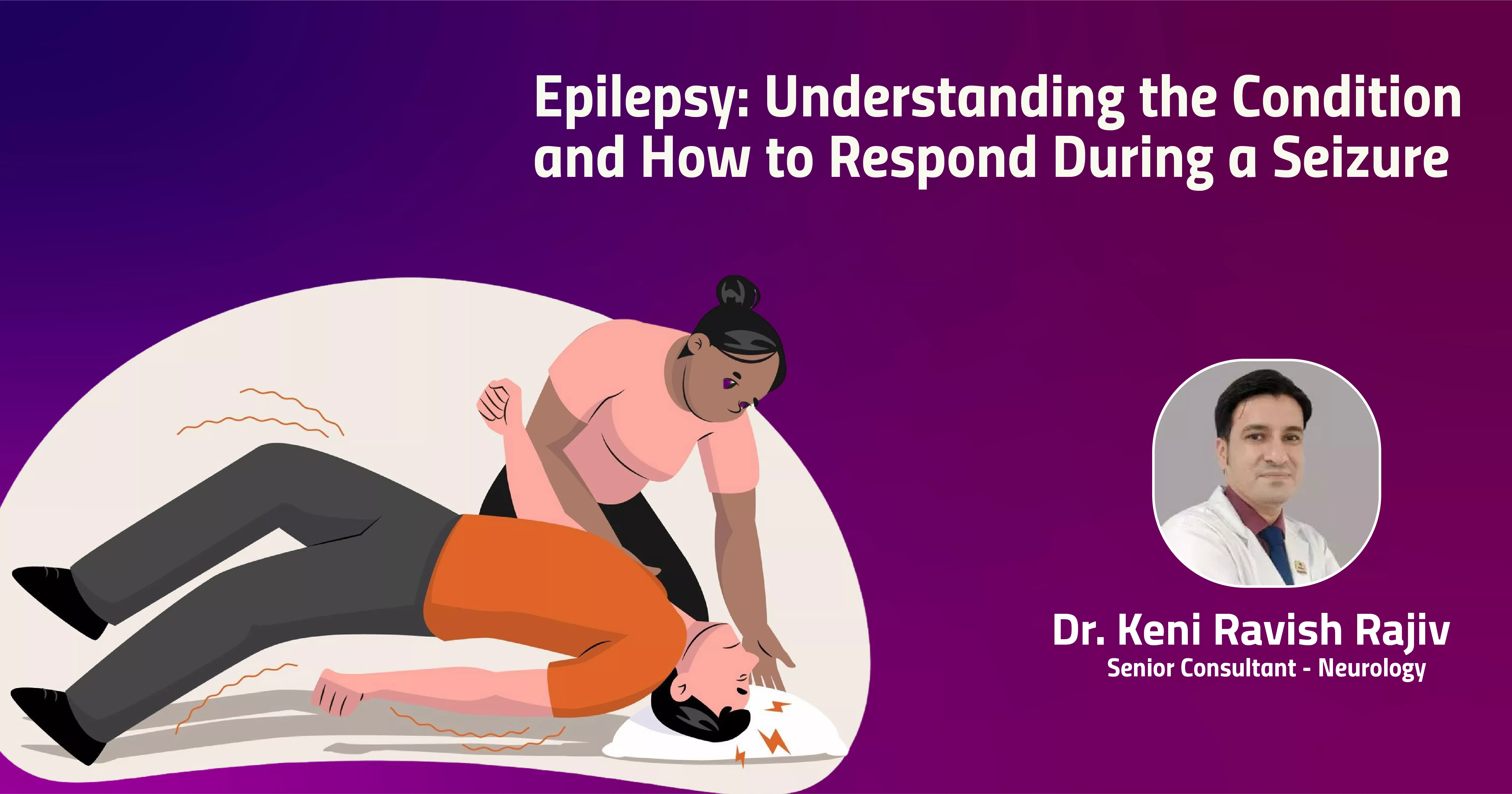 Epilepsy: Understanding the Condition and How to Respond During a Seizure

Dr. Keni Ravish Rajiv
Senior Consultant - Neurology